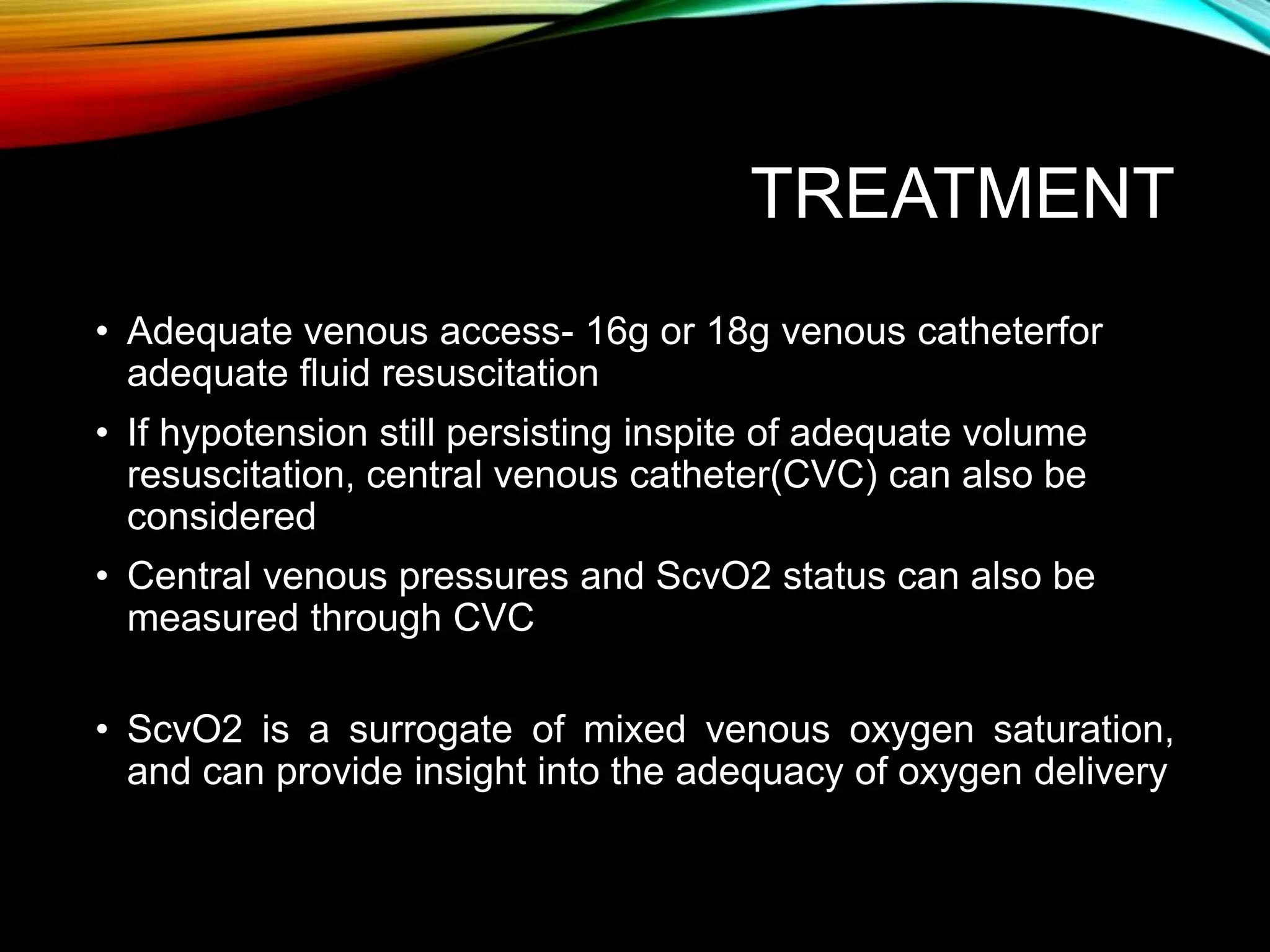 TREATMENT

• Adequate venous access- 16g or 18g venous catheterfor adequate fluid resuscitation

• If hypotension still persisting inspite of adequate volume resuscitation, central venous catheter(CVC) can also be considered

• Central venous pressures and ScvO2 status can also be measured through CVC

• ScvO2 is a surrogate of mixed venous oxygen saturation, and can provide insight into the adequacy of oxygen delivery